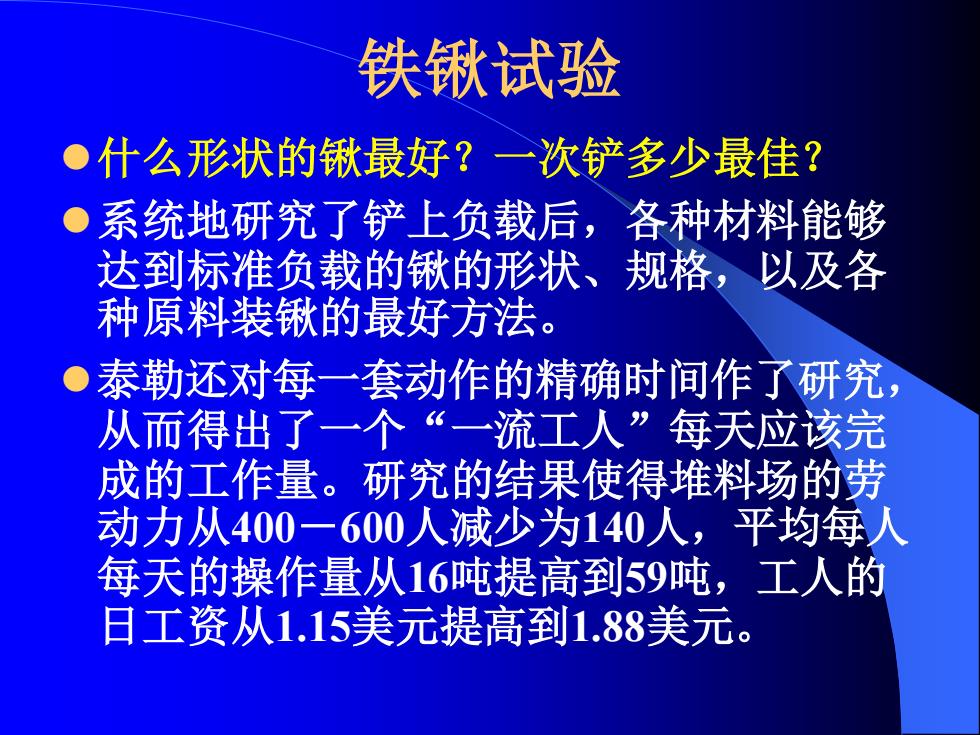 铁锹试验

什么形状的锹最好？一次铲多少最佳？

系统地研究了铲上负载后，各种材料能够达到标准负载的锹的形状、规格，以及各种原料装锹的最好方法。

泰勒还对每一套动作的精确时间作了研究，从而得出了一个“一流工人”每天应该完成的工作量。研究的结果使得堆料场的劳动力从400－600人减少为140人，平均每人每天的操作量从16吨提高到59吨，工人的日工资从1.15美元提高到1.88美元。